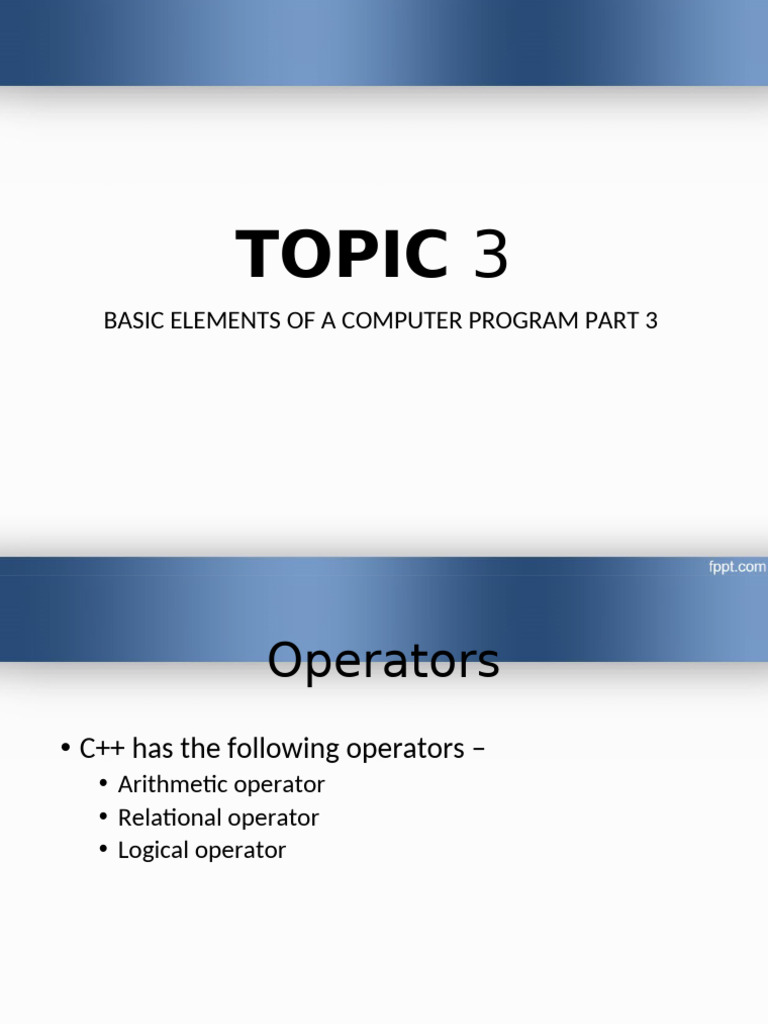 TOPIC 3

BASIC ELEMENTS OF A COMPUTER PROGRAM PART 3

fppt.com

Operators

• C++ has the following operators –
• Arithmetic operator
• Relational operator
• Logical operator